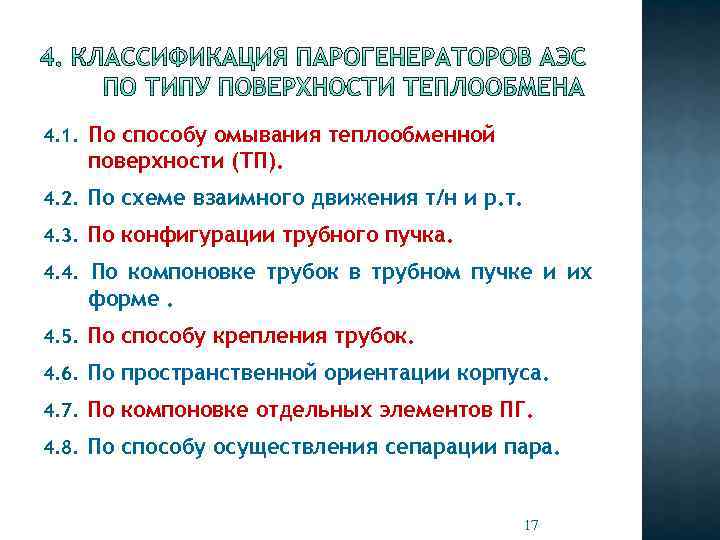 4. КЛАССИФИКАЦИЯ ПАРОГЕНЕРАТОРОВ АЭС ПО ТИПУ ПОВЕРХНОСТИ ТЕПЛООБМЕНА

4.1. По способу омывания теплообменной поверхности (ТП).

4.2. По схеме взаимного движения т/н и р.т.

4.3. По конфигурации трубного пучка.

4.4. По компоновке трубок в трубном пучке и их форме .

4.5. По способу крепления трубок.

4.6. По пространственной ориентации корпуса.

4.7. По компоновке отдельных элементов ПГ.

4.8. По способу осуществления сепарации пара.

17